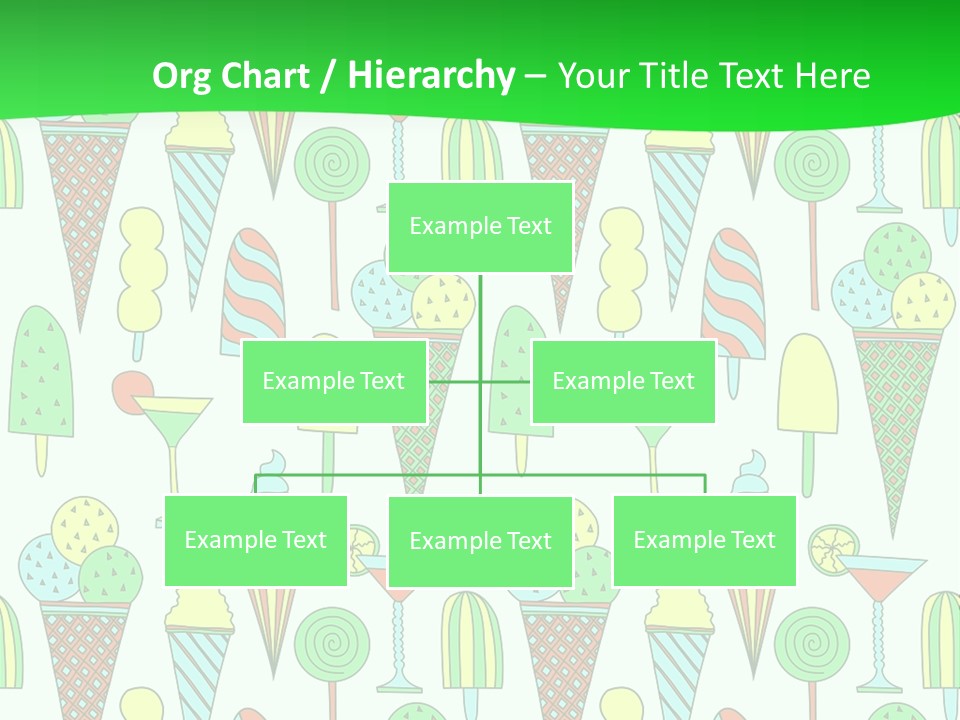 Org Chart / Hierarchy – Your Title Text Here

Example Text

Example Text

Example Text

Example Text

Example Text

Example Text